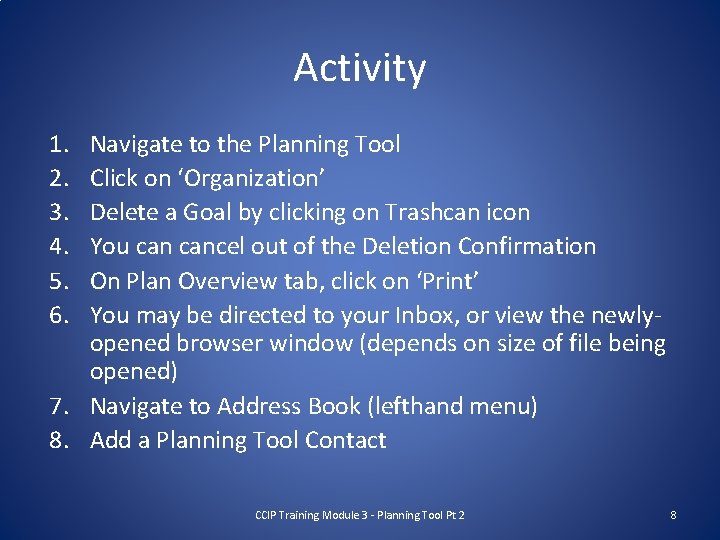 Activity

1. Navigate to the Planning Tool
2. Click on ‘Organization’
3. Delete a Goal by clicking on Trashcan icon
4. You can cancel out of the Deletion Confirmation
5. On Plan Overview tab, click on ‘Print’
6. You may be directed to your Inbox, or view the newly-opened browser window (depends on size of file being opened)
7. Navigate to Address Book (lefthand menu)
8. Add a Planning Tool Contact

CCIP Training Module 3 - Planning Tool Pt 2

8